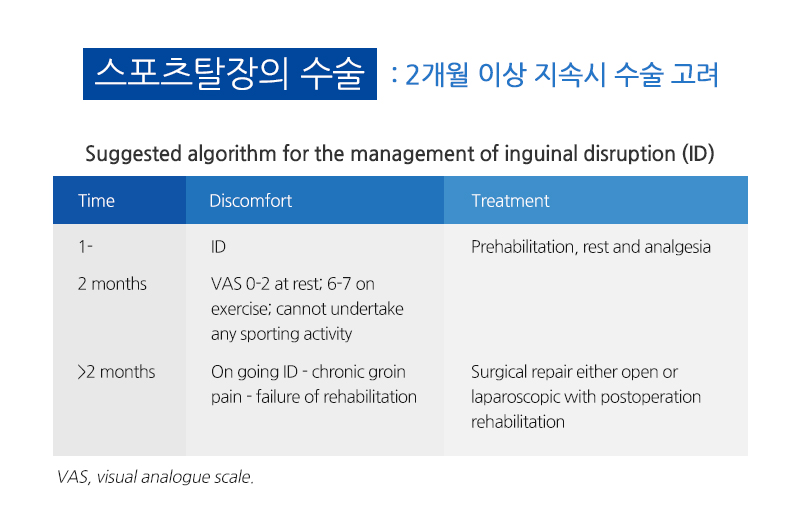 스포츠탈장의 수술 : 2개월 이상 지속시 수술 고려

Suggested algorithm for the management of inguinal disruption (ID)

| Time | Discomfort | Treatment |
|---|---|---|
| 1- | ID | Prehabilitation, rest and analgesia |
| 2 months | VAS 0-2 at rest; 6-7 on exercise; cannot undertake any sporting activity | |
| >2 months | On going ID - chronic groin pain - failure of rehabilitation | Surgical repair either open or laparoscopic with postoperation rehabilitation |

VAS, visual analogue scale.